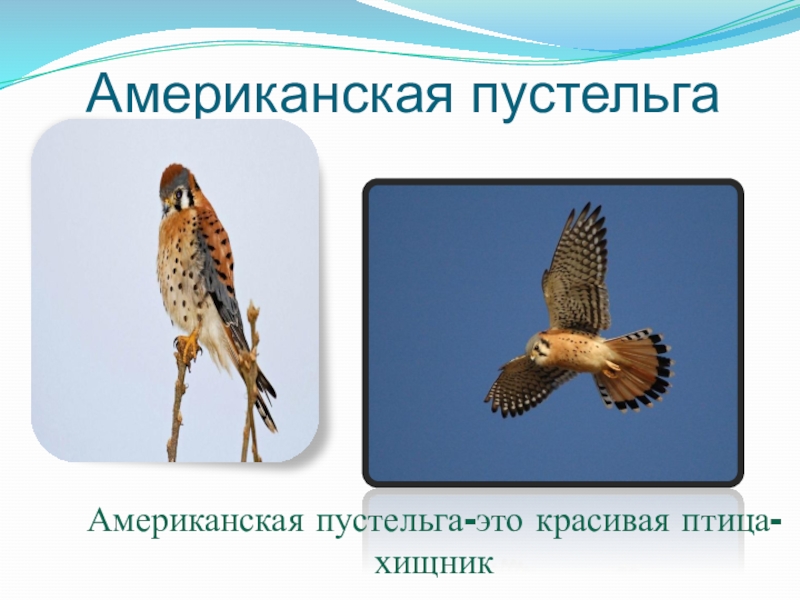 Американская пустельга

Американская пустельга-это красивая птица-хищник